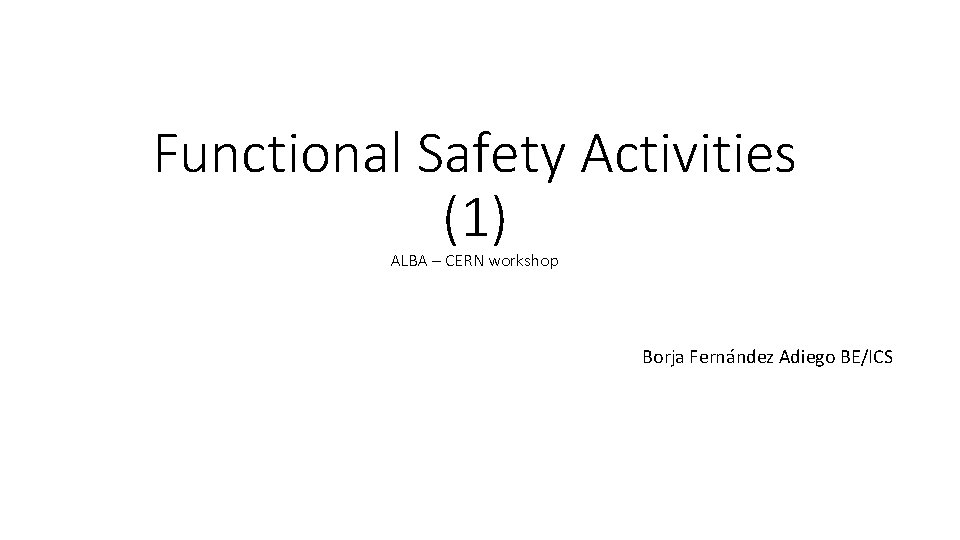 Functional Safety Activities (1)

ALBA – CERN workshop

Borja Fernández Adiego BE/ICS